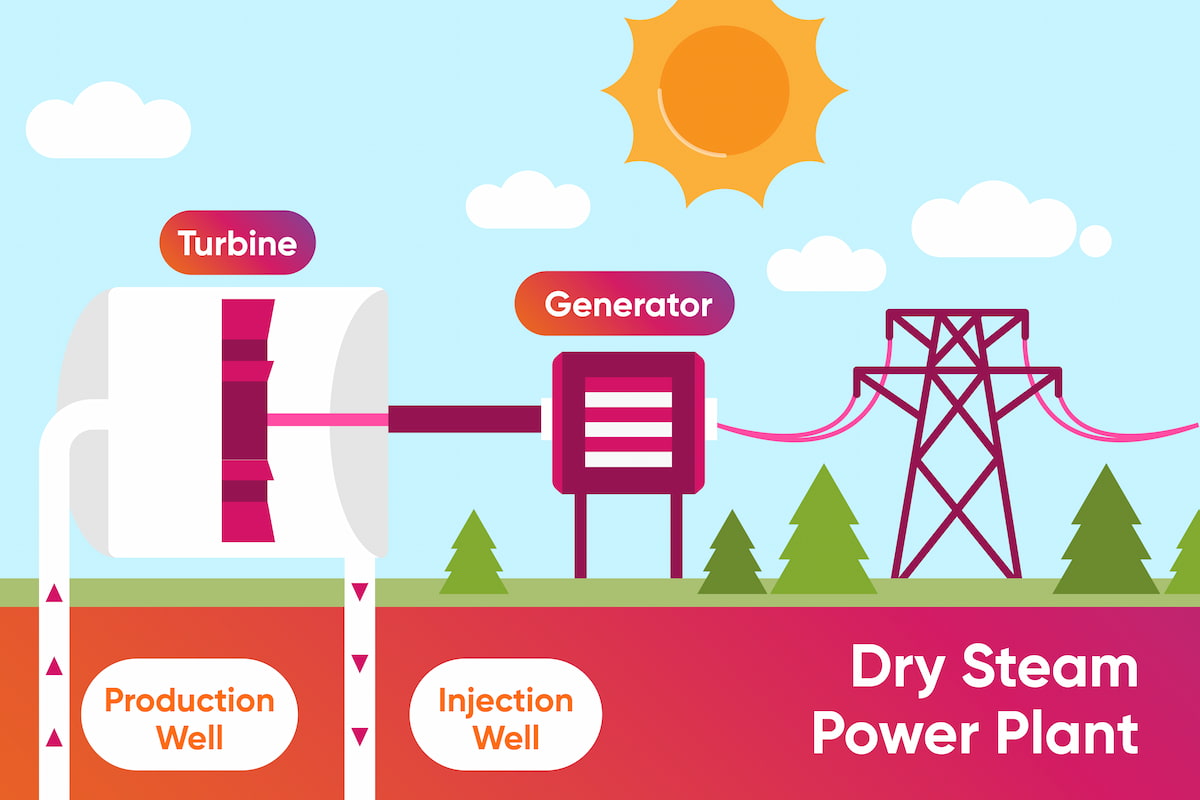 Turbine

Generator

Production Well

Injection Well

Dry Steam Power Plant